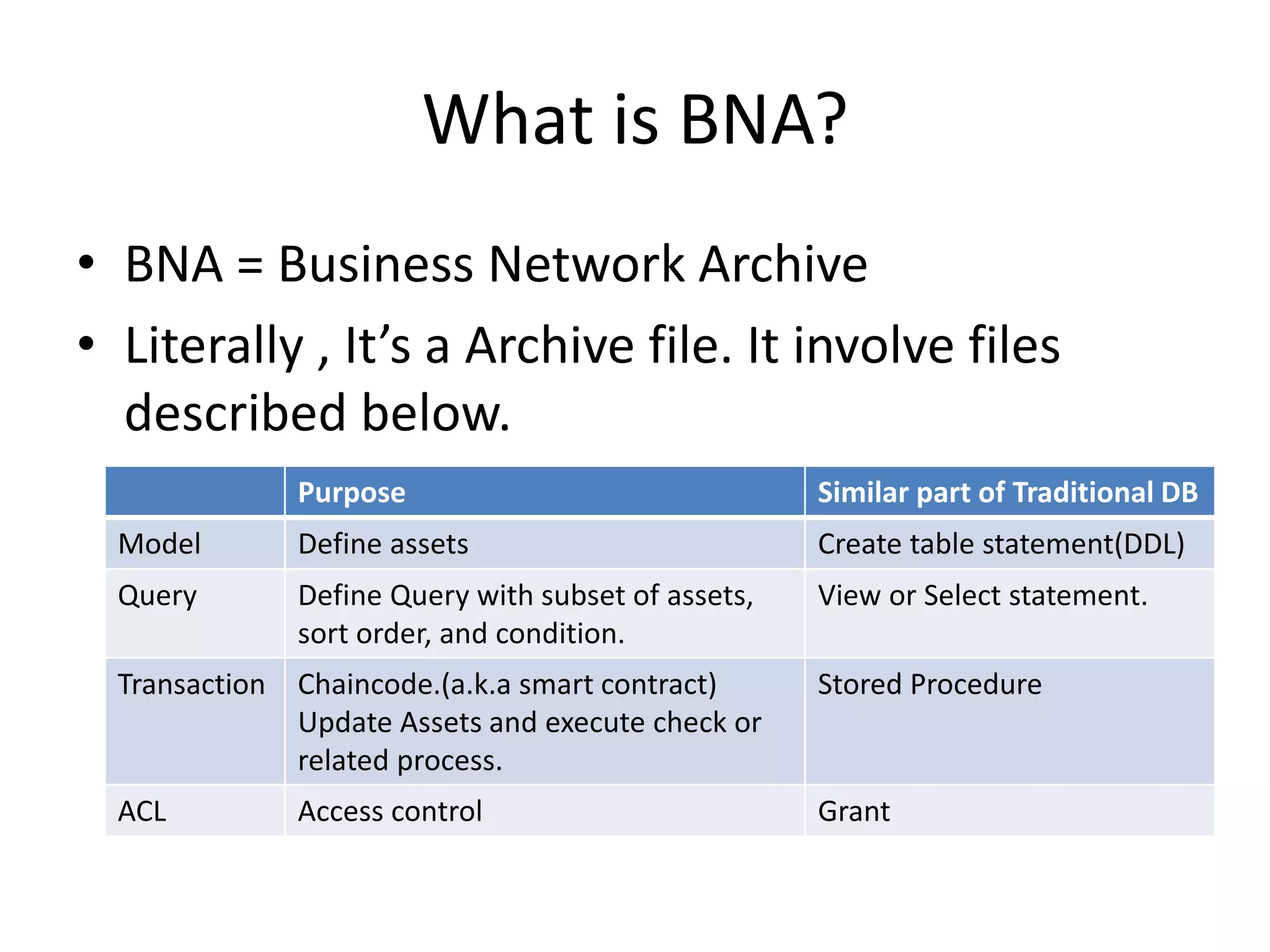 What is BNA?

• BNA = Business Network Archive
• Literally , It’s a Archive file. It involve files described below.

| | Purpose | Similar part of Traditional DB |
|---|---|---|
| Model | Define assets | Create table statement(DDL) |
| Query | Define Query with subset of assets, sort order, and condition. | View or Select statement. |
| Transaction | Chaincode.(a.k.a smart contract) Update Assets and execute check or related process. | Stored Procedure |
| ACL | Access control | Grant |